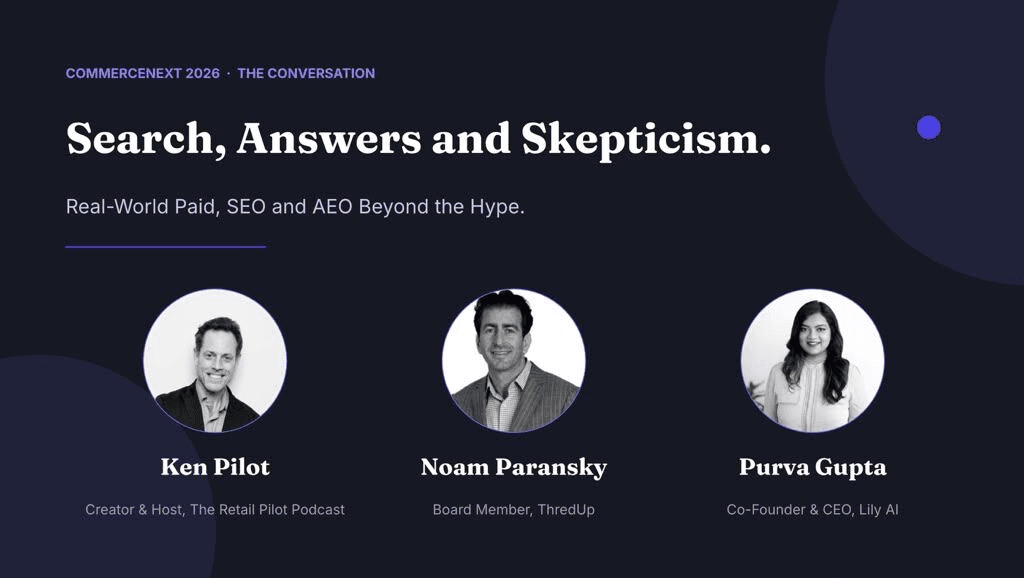 COMMERCENEXT 2026 · THE CONVERSATION

Search, Answers and Skepticism.

Real-World Paid, SEO and AEO Beyond the Hype.

Ken Pilot

Creator & Host, The Retail Pilot Podcast

Noam Paransky

Board Member, ThredUp

Purva Gupta

Co-Founder & CEO, Lily AI